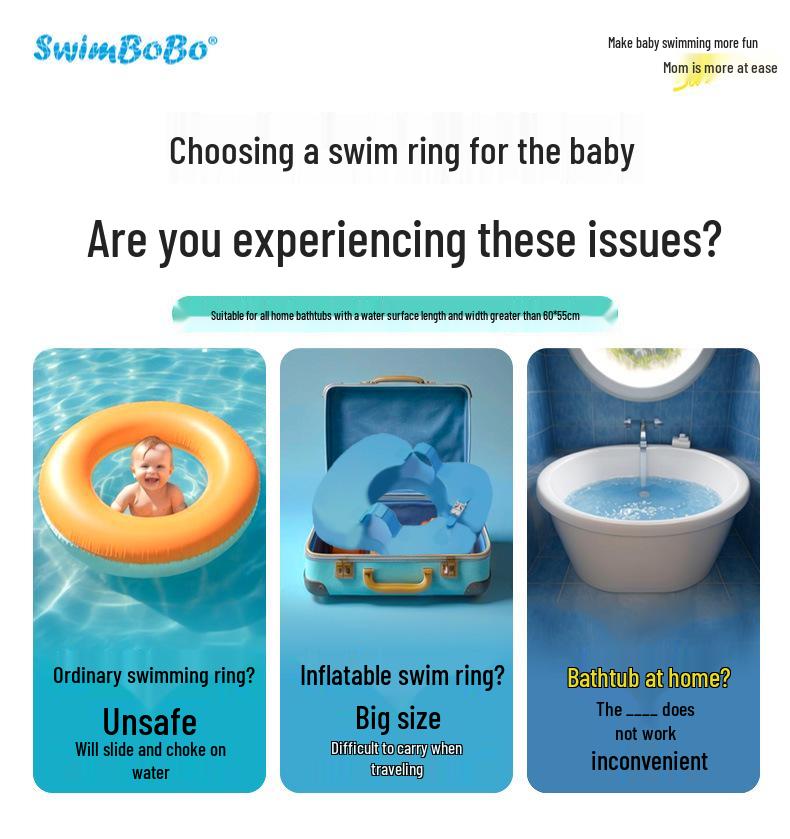 SwimBoBo®

Make baby swimming more fun
Mom is more at ease

Choosing a swim ring for the baby

Are you experiencing these issues?

Suitable for all home bathtubs with a water surface length and width greater than 60*55cm

Ordinary swimming ring?
Unsafe
Will slide and choke on water

Inflatable swim ring?
Big size
Difficult to carry when traveling

Bathtub at home?
The ____ does not work
inconvenient